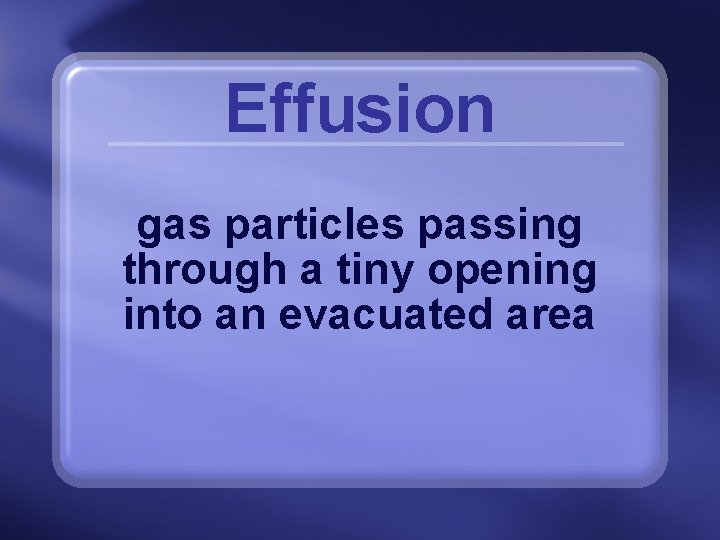 Effusion

gas particles passing through a tiny opening into an evacuated area